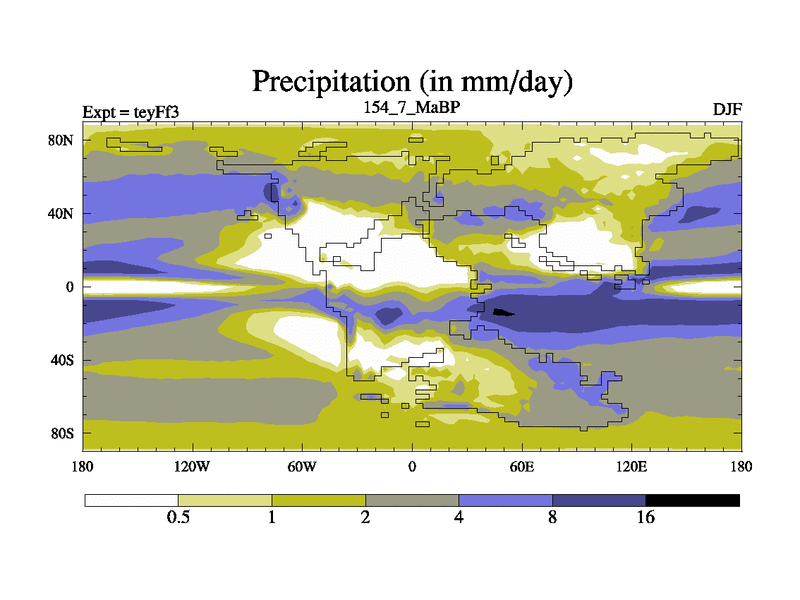 Precipitation (in mm/day)

Expt = teyFf3

154_7_MaBP

DJF

80N
40N
0
40S
80S

180
120W
60W
0
60E
120E
180

0.5
1
2
4
8
16